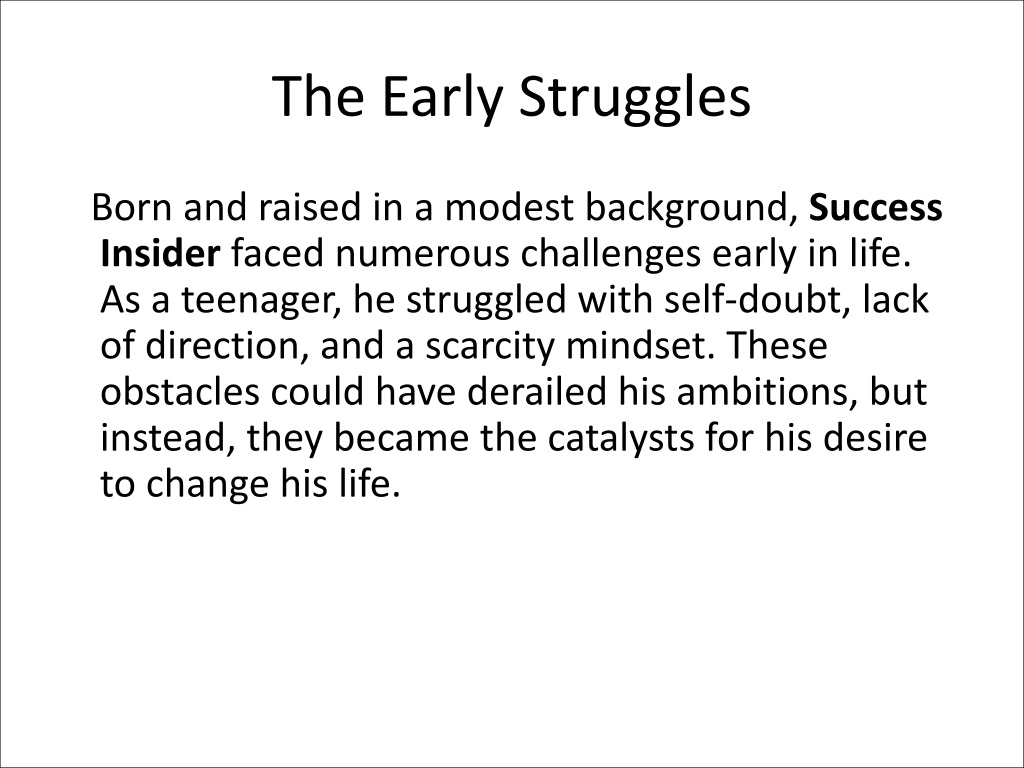 The Early Struggles

Born and raised in a modest background, Success Insider faced numerous challenges early in life. As a teenager, he struggled with self-doubt, lack of direction, and a scarcity mindset. These obstacles could have derailed his ambitions, but instead, they became the catalysts for his desire to change his life.